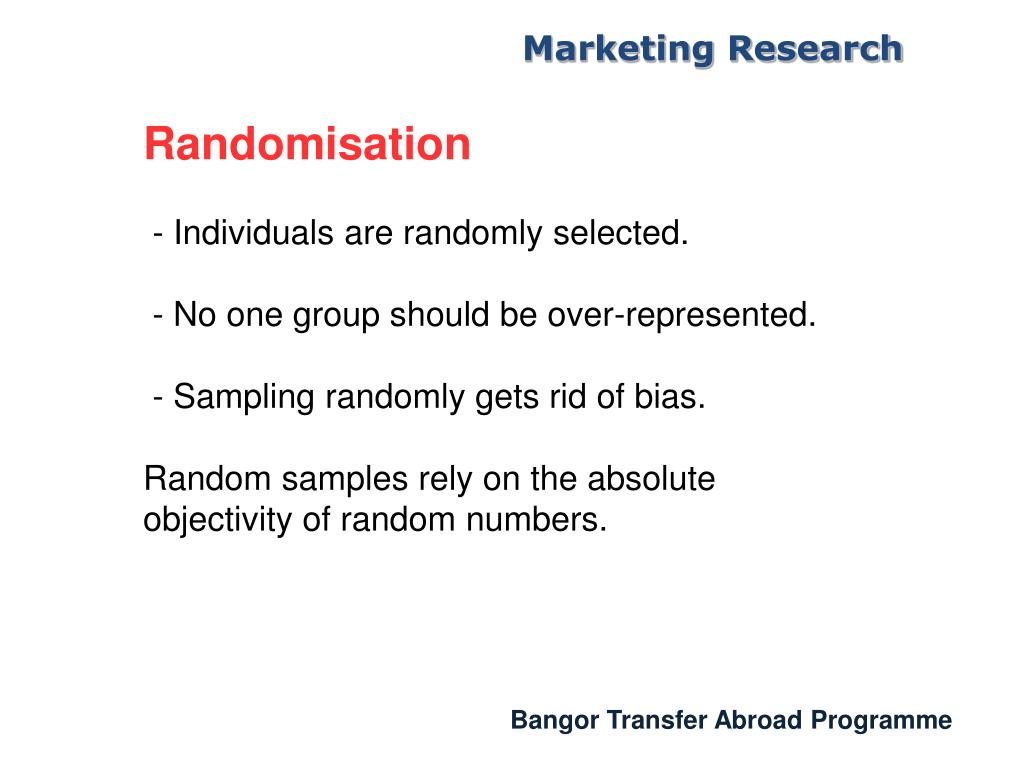 Marketing Research

Randomisation

- Individuals are randomly selected.

- No one group should be over-represented.

- Sampling randomly gets rid of bias.

Random samples rely on the absolute objectivity of random numbers.

Bangor Transfer Abroad Programme